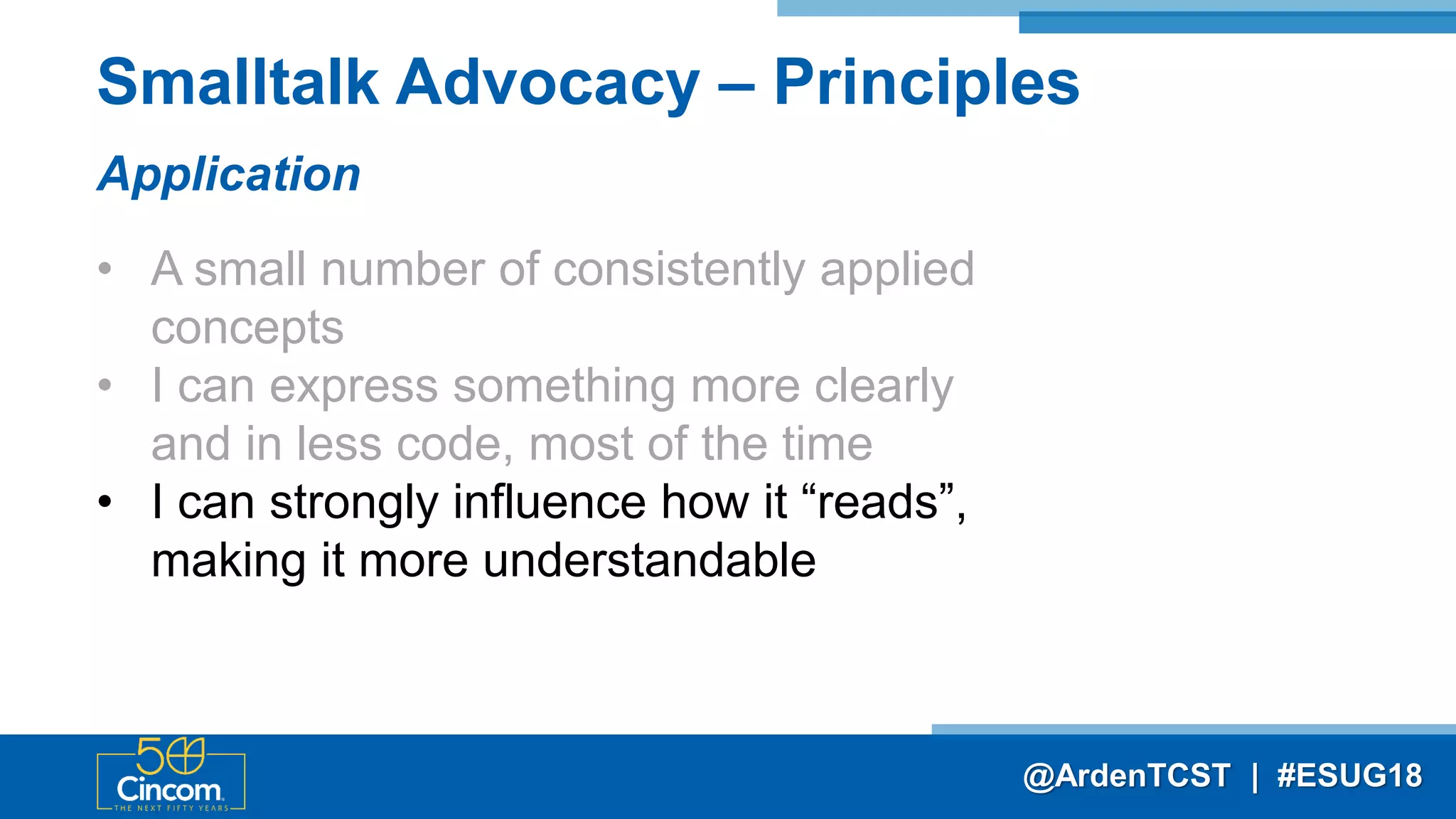 Smalltalk Advocacy – Principles

Application

• A small number of consistently applied concepts
• I can express something more clearly and in less code, most of the time
• I can strongly influence how it “reads”, making it more understandable

50
Cincom
THE NEXT FIFTY YEARS

@ArdenTCST | #ESUG18